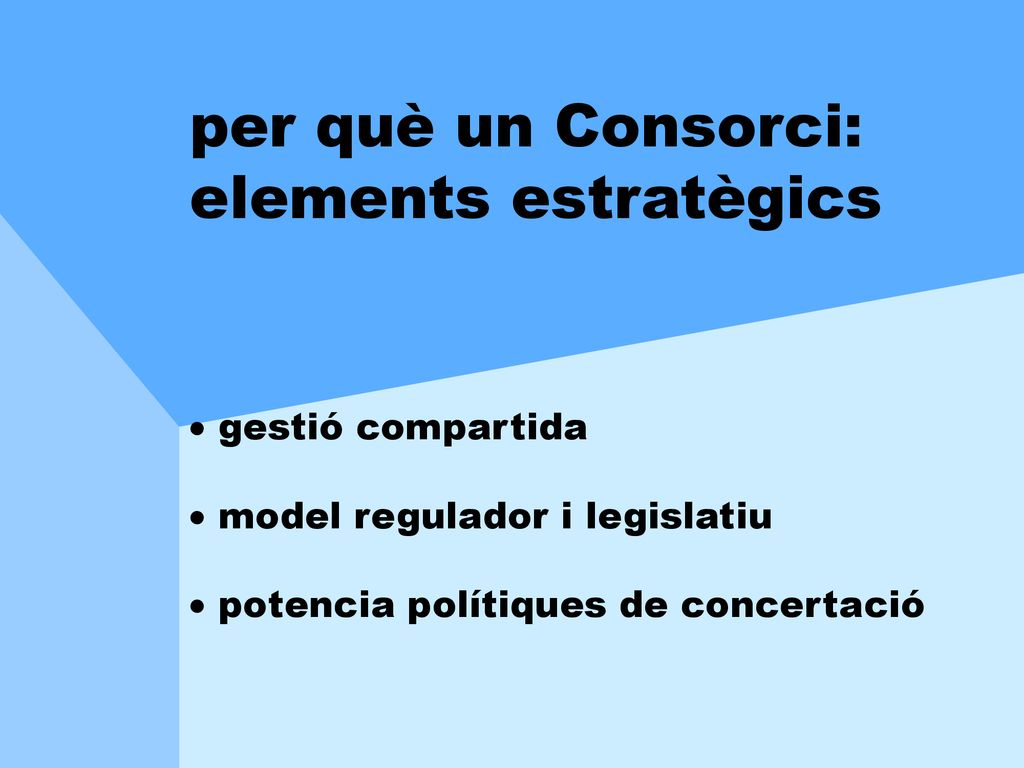 per què un Consorci: elements estratègics

• gestió compartida

• model regulador i legislatiu

• potencia polítiques de concertació